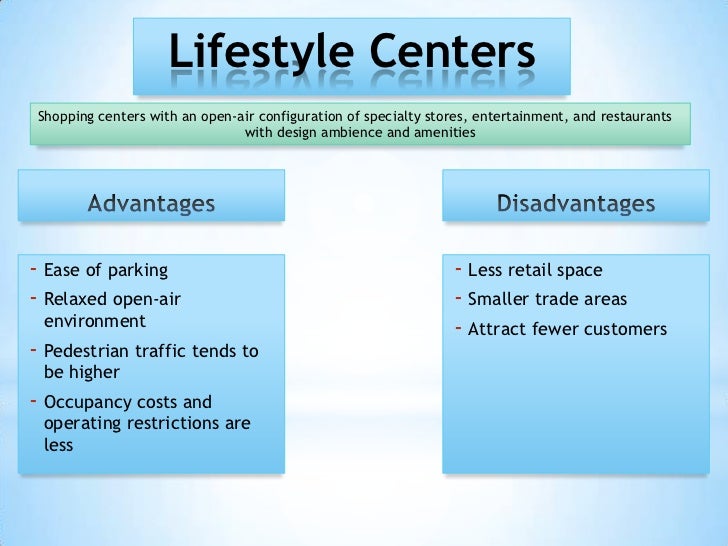 Lifestyle Centers

Shopping centers with an open-air configuration of specialty stores, entertainment, and restaurants with design ambience and amenities

Advantages

- Ease of parking
- Relaxed open-air environment
- Pedestrian traffic tends to be higher
- Occupancy costs and operating restrictions are less

Disadvantages

- Less retail space
- Smaller trade areas
- Attract fewer customers